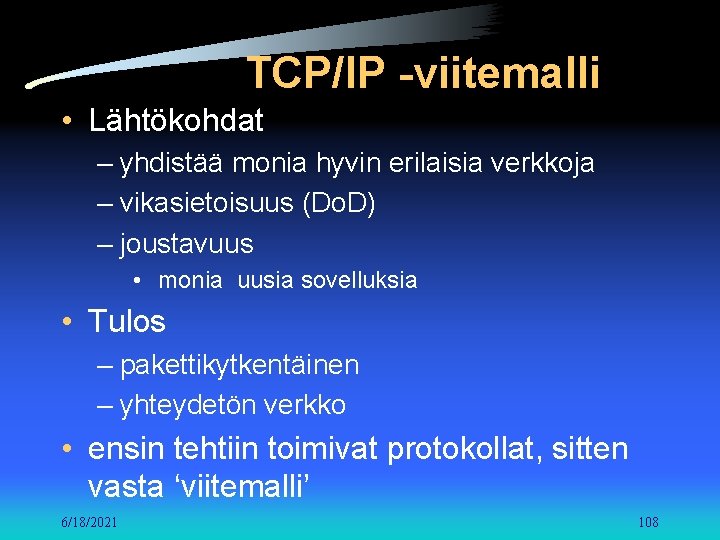 TCP/IP -viitemalli

• Lähtökohdat
– yhdistää monia hyvin erilaisia verkkoja
– vikasietoisuus (DoD)
– joustavuus
• monia uusia sovelluksia

• Tulos
– pakettikytkentäinen
– yhteydetön verkko

• ensin tehtiin toimivat protokollat, sitten vasta ‘viitemalli’

6/18/2021

108